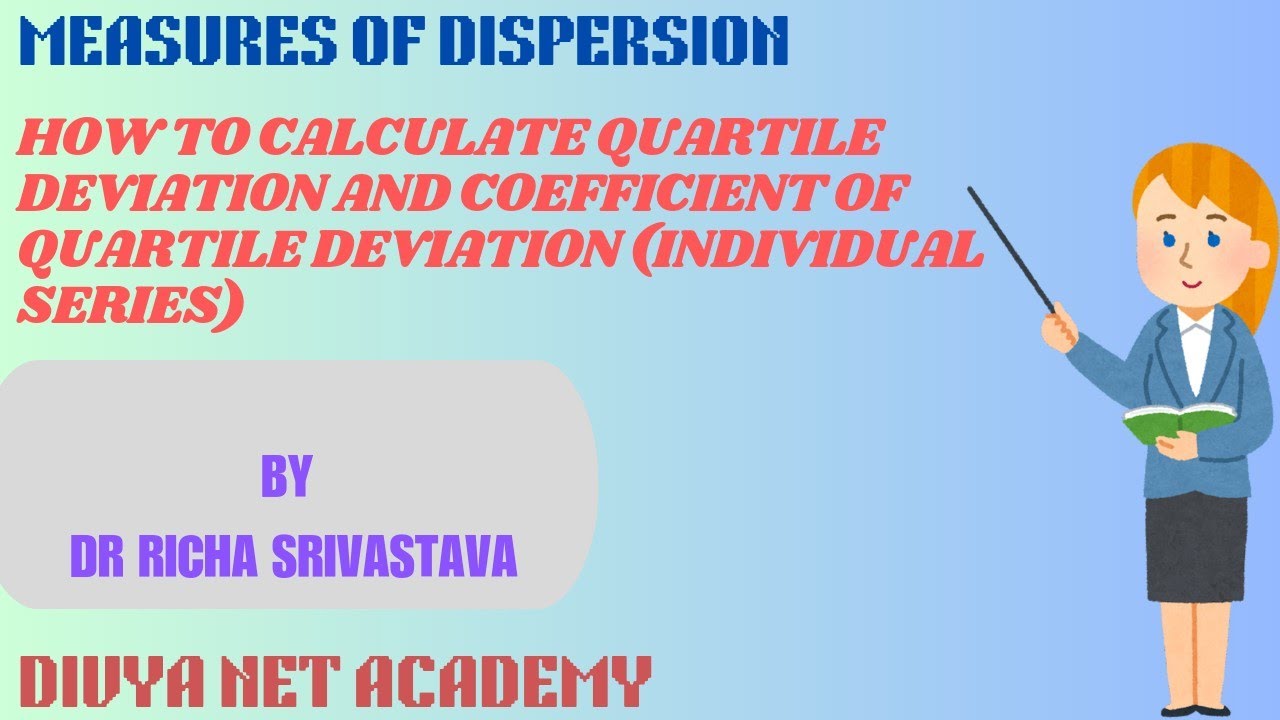 MEASURES OF DISPERSION

HOW TO CALCULATE QUARTILE DEVIATION AND COEFFICIENT OF QUARTILE DEVIATION (INDIVIDUAL SERIES)

BY

DR RICHA SRIVASTAVA

DIVYA NET ACADEMY